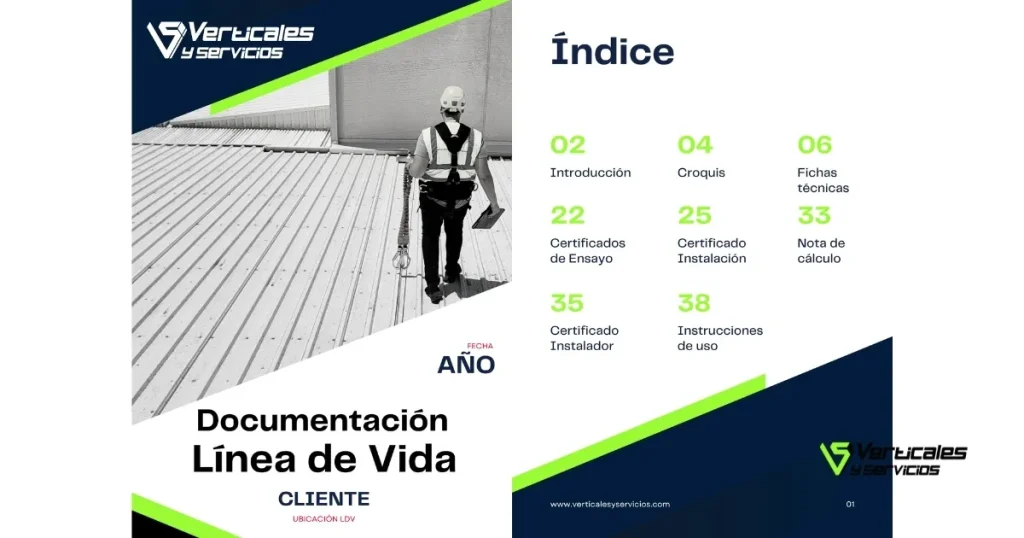 Verticales y servicios

FECHA
AÑO

Documentación
Línea de Vida

CLIENTE
UBICACIÓN LDV

Índice

02
Introducción

04
Croquis

06
Fichas técnicas

22
Certificados de Ensayo

25
Certificado Instalación

33
Nota de cálculo

35
Certificado Instalador

38
Instrucciones de uso

Verticales y servicios

www.verticalesyservicios.com

01